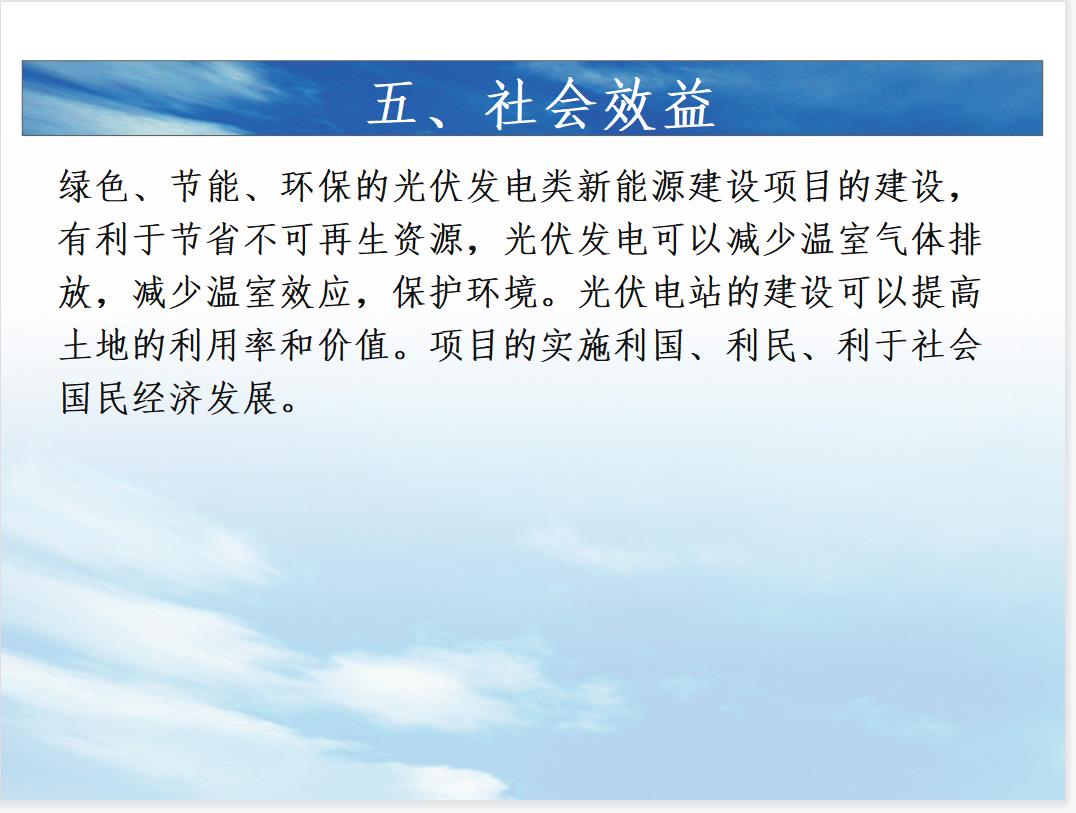 五、社会效益

绿色、节能、环保的光伏发电类新能源建设项目的建设，有利于节省不可再生资源，光伏发电可以减少温室气体排放，减少温室效应，保护环境。光伏电站的建设可以提高土地的利用率和价值。项目的实施利国、利民、利于社会国民经济发展。